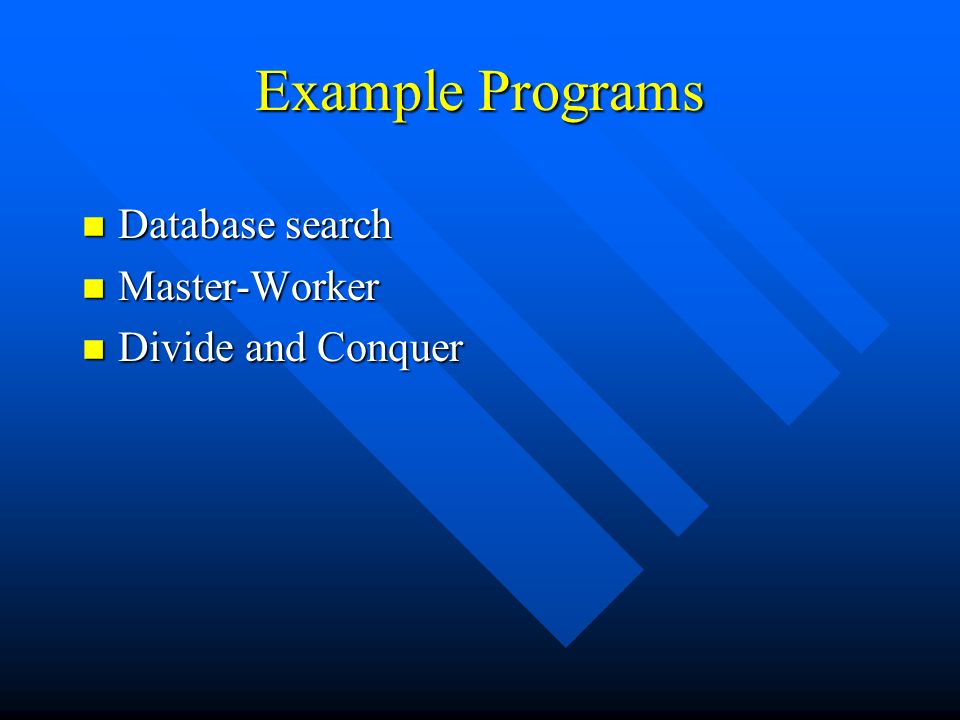 Example Programs

- Database search
- Master-Worker
- Divide and Conquer